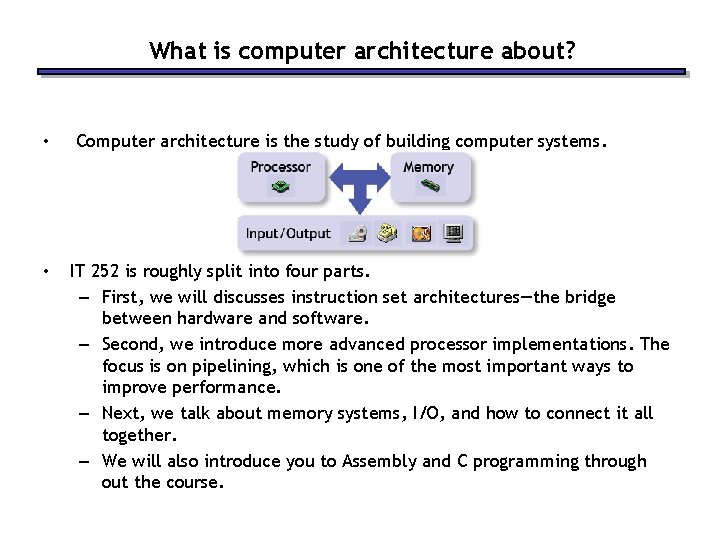 What is computer architecture about?

• Computer architecture is the study of building computer systems.

Processor

Memory

Input/Output

• IT 252 is roughly split into four parts.

– First, we will discusses instruction set architectures—the bridge between hardware and software.

– Second, we introduce more advanced processor implementations. The focus is on pipelining, which is one of the most important ways to improve performance.

– Next, we talk about memory systems, I/O, and how to connect it all together.

– We will also introduce you to Assembly and C programming through out the course.